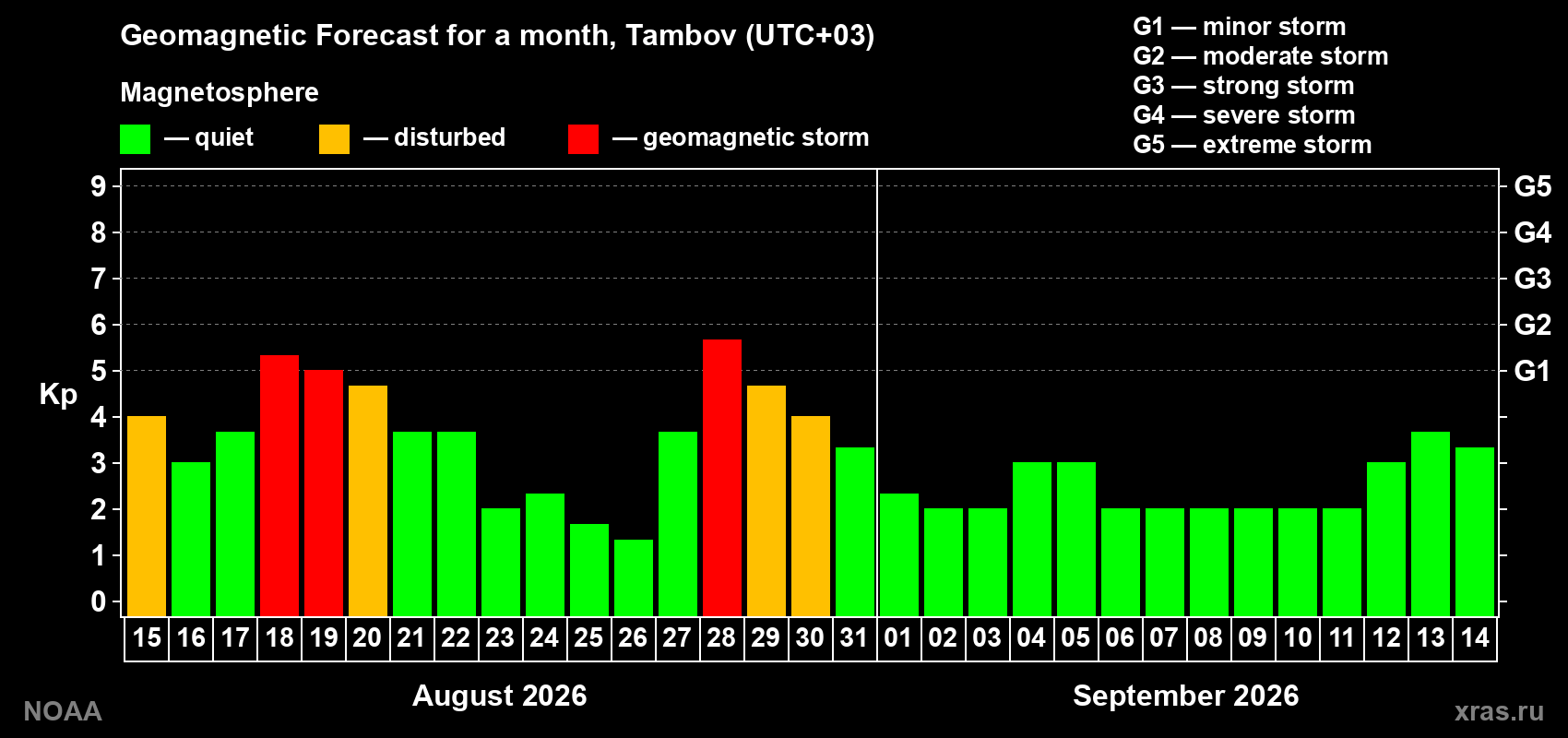 Geomagnetic Forecast for a month, Tambov (UTC+03)

Magnetosphere

— quiet — disturbed — geomagnetic storm

G1 — minor storm
G2 — moderate storm
G3 — strong storm
G4 — severe storm
G5 — extreme storm

Kp

9 8 7 6 5 4 3 2 1 0

G5 G4 G3 G2 G1

15 16 17 18 19 20 21 22 23 24 25 26 27 28 29 30 31 01 02 03 04 05 06 07 08 09 10 11 12 13 14

August 2026

September 2026

NOAA

xras.ru